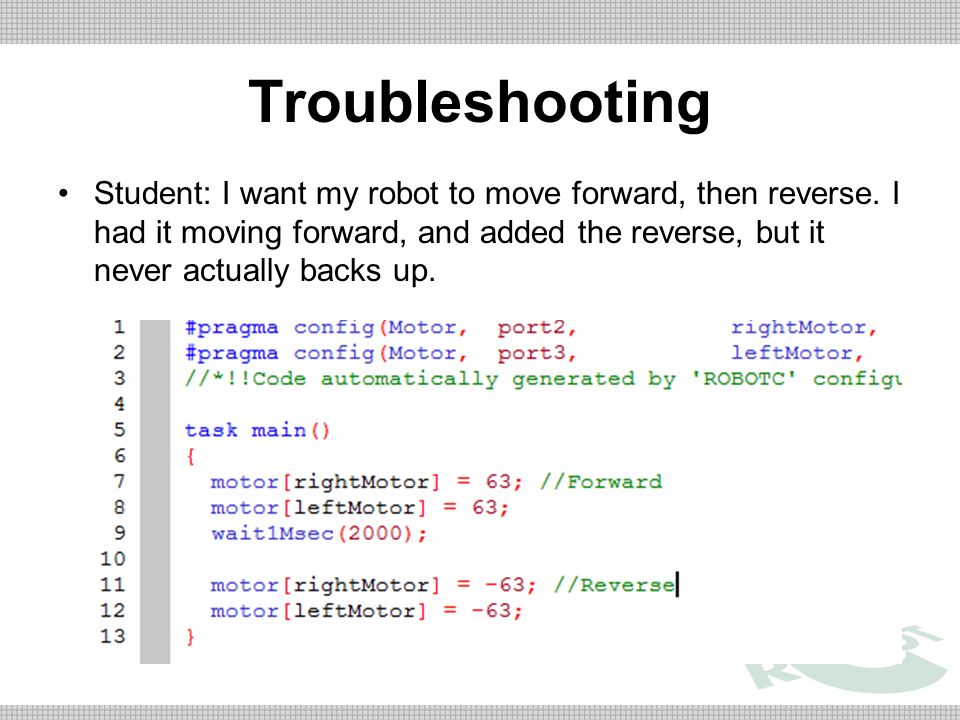 Troubleshooting

• Student: I want my robot to move forward, then reverse. I had it moving forward, and added the reverse, but it never actually backs up.

1 #pragma config(Motor, port2, rightMotor,
2 #pragma config(Motor, port3, leftMotor,
3 //*!!Code automatically generated by 'ROBOTC' configu
4
5 task main()
6 {
7 motor[rightMotor] = 63; //Forward
8 motor[leftMotor] = 63;
9 wait1Msec(2000);
10
11 motor[rightMotor] = -63; //Reverse
12 motor[leftMotor] = -63;
13 }